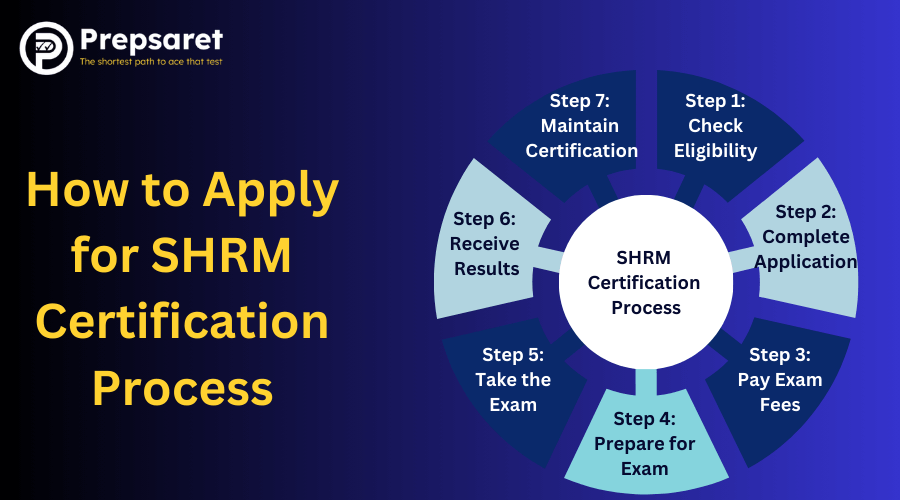 Prepsaret
The shortest path to ace that test

How to Apply for SHRM Certification Process

SHRM Certification Process

Step 1: Check Eligibility

Step 2: Complete Application

Step 3: Pay Exam Fees

Step 4: Prepare for Exam

Step 5: Take the Exam

Step 6: Receive Results

Step 7: Maintain Certification